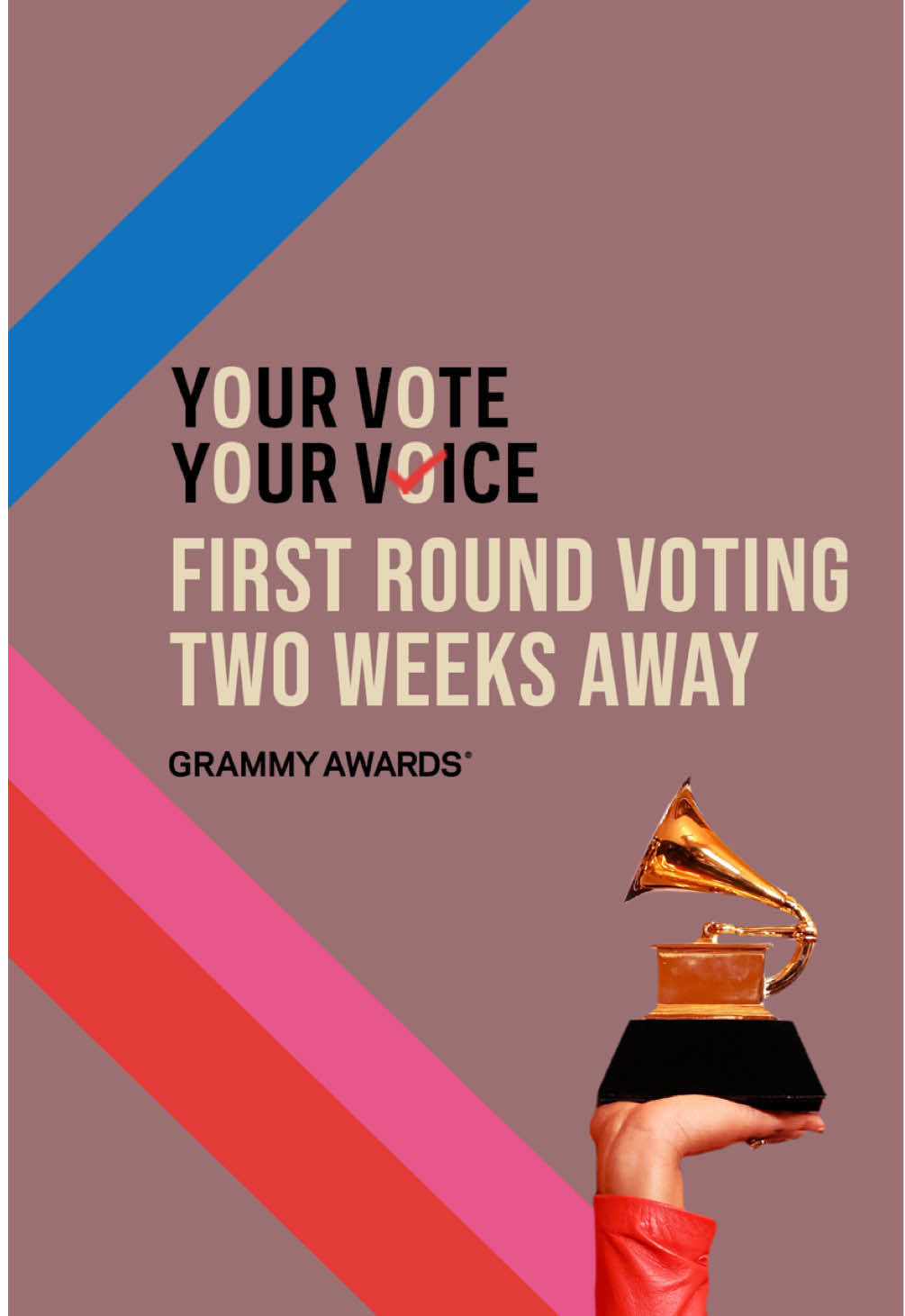 YOUR VOTE
YOUR VOICE
FIRST ROUND VOTING
TWO WEEKS AWAY

GRAMMY AWARDS®